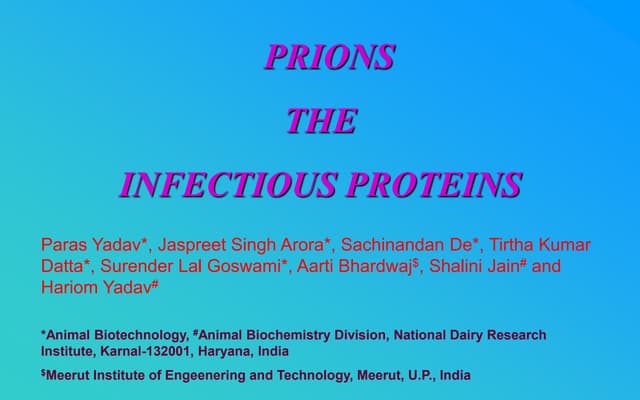 PRIONS

THE

INFECTIOUS PROTEINS

Paras Yadav*, Jaspreet Singh Arora*, Sachinandan De*, Tirtha Kumar Datta*, Surender Lal Goswami*, Aarti Bhardwaj$^{\$}$, Shalini Jain$^{\#}$ and Hariom Yadav$^{\#}$

*Animal Biotechnology, $^{\#}$Animal Biochemistry Division, National Dairy Research Institute, Karnal-132001, Haryana, India

$^{\$}$Meerut Institute of Engeenering and Technology, Meerut, U.P., India